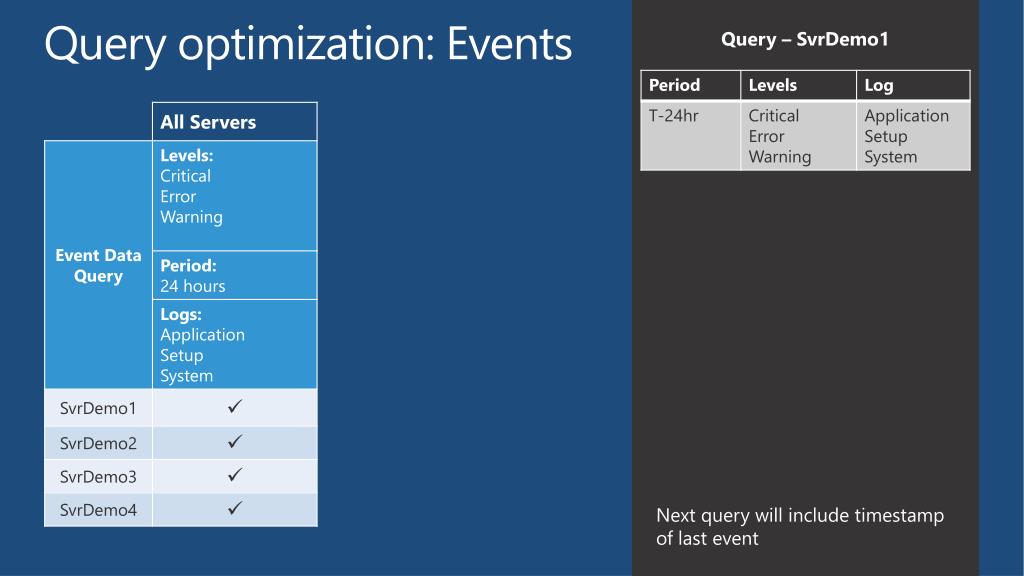 Query optimization: Events

| | All Servers |
|---|---|
| Event Data Query | Levels: Critical Error Warning |
| | Period: 24 hours |
| | Logs: Application Setup System |
| SvrDemo1 | ✓ |
| SvrDemo2 | ✓ |
| SvrDemo3 | ✓ |
| SvrDemo4 | ✓ |

Query – SvrDemo1

| Period | Levels | Log |
|---|---|---|
| T-24hr | Critical Error Warning | Application Setup System |

Next query will include timestamp of last event